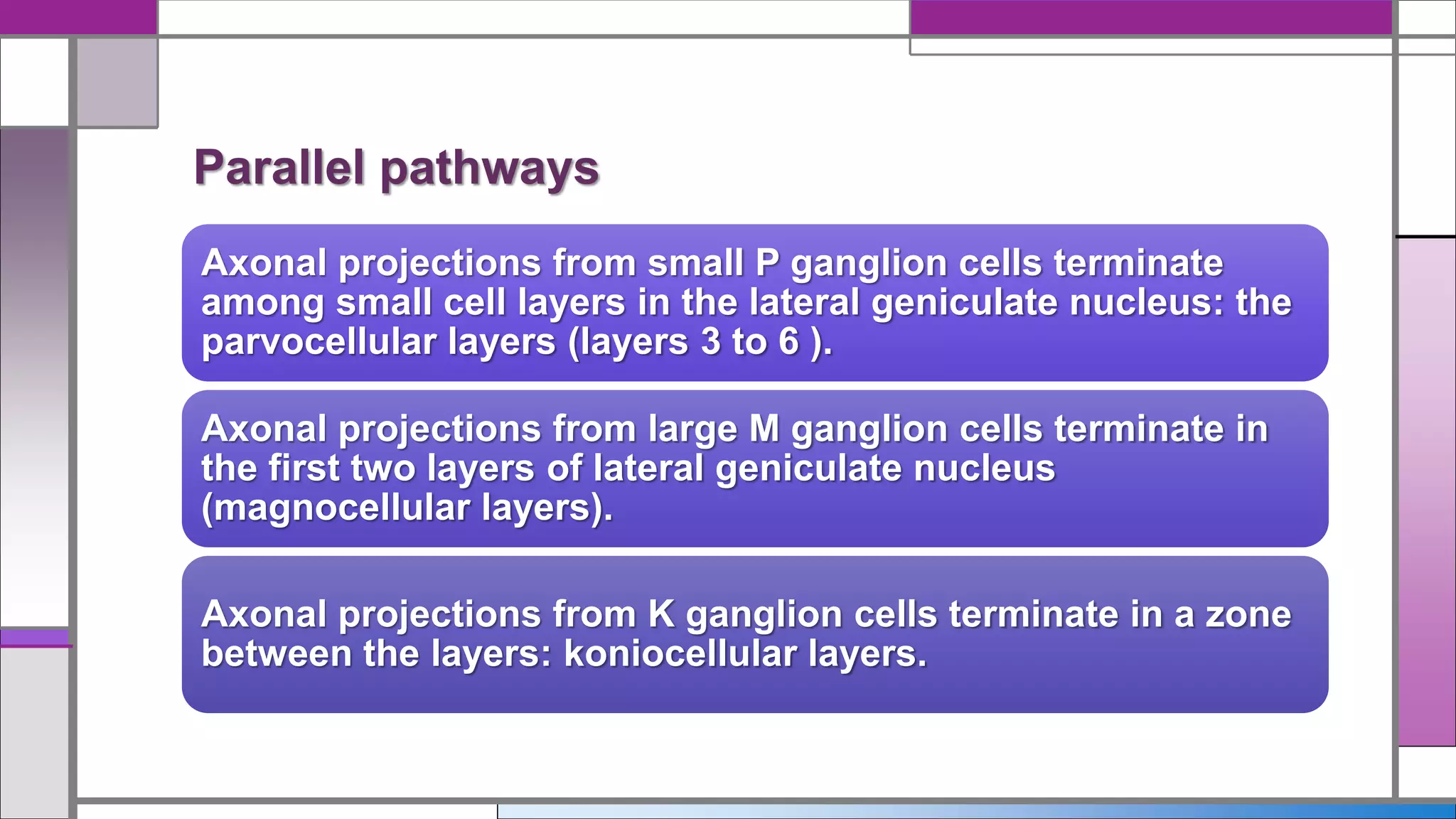 Parallel pathways

Axonal projections from small P ganglion cells terminate among small cell layers in the lateral geniculate nucleus: the parvocellular layers (layers 3 to 6 ).

Axonal projections from large M ganglion cells terminate in the first two layers of lateral geniculate nucleus (magnocellular layers).

Axonal projections from K ganglion cells terminate in a zone between the layers: koniocellular layers.